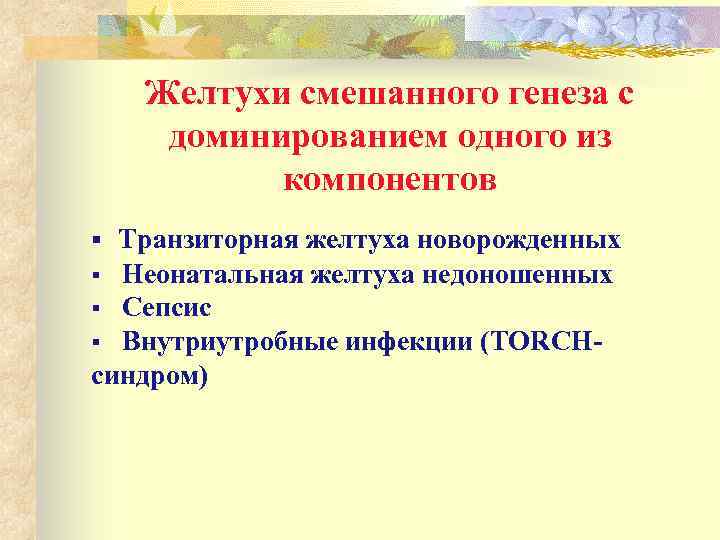 Желтухи смешанного генеза с доминированием одного из компонентов

▪ Транзиторная желтуха новорожденных
▪ Неонатальная желтуха недоношенных
▪ Сепсис
▪ Внутриутробные инфекции (TORCH-синдром)